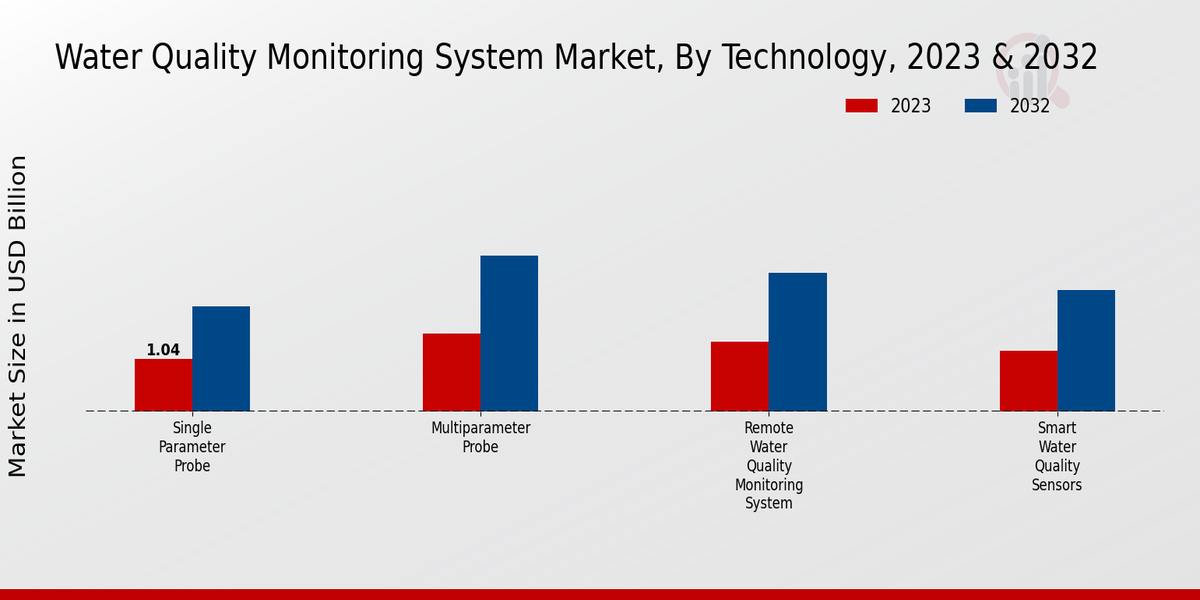 Water Quality Monitoring System Market, By Technology, 2023 & 2032

2023
2032

Market Size in USD Billion

1.04

Single Parameter Probe

Multiparameter Probe

Remote Water Quality Monitoring System

Smart Water Quality Sensors